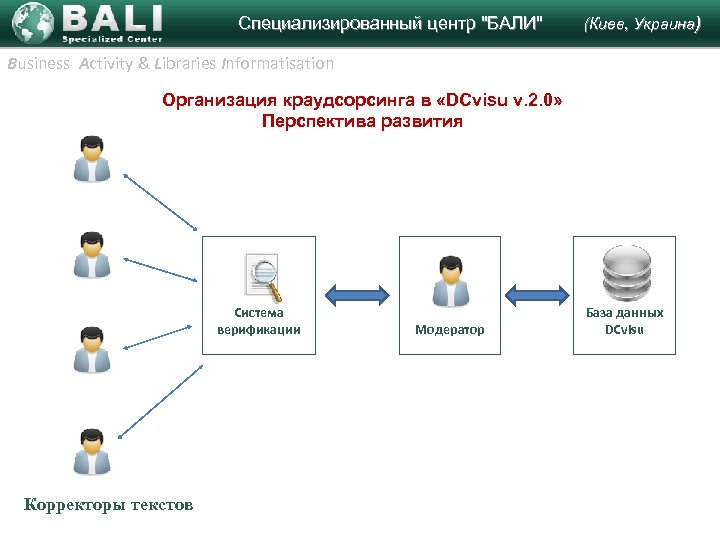 BALI
Specialized Center

Специализированный центр "БАЛИ" (Киев, Украина)

Business Activity & Libraries Informatisation

Организация краудсорсинга в «DCvisu v.2.0»
Перспектива развития

Система верификации

Модератор

База данных DCvisu

Корректоры текстов